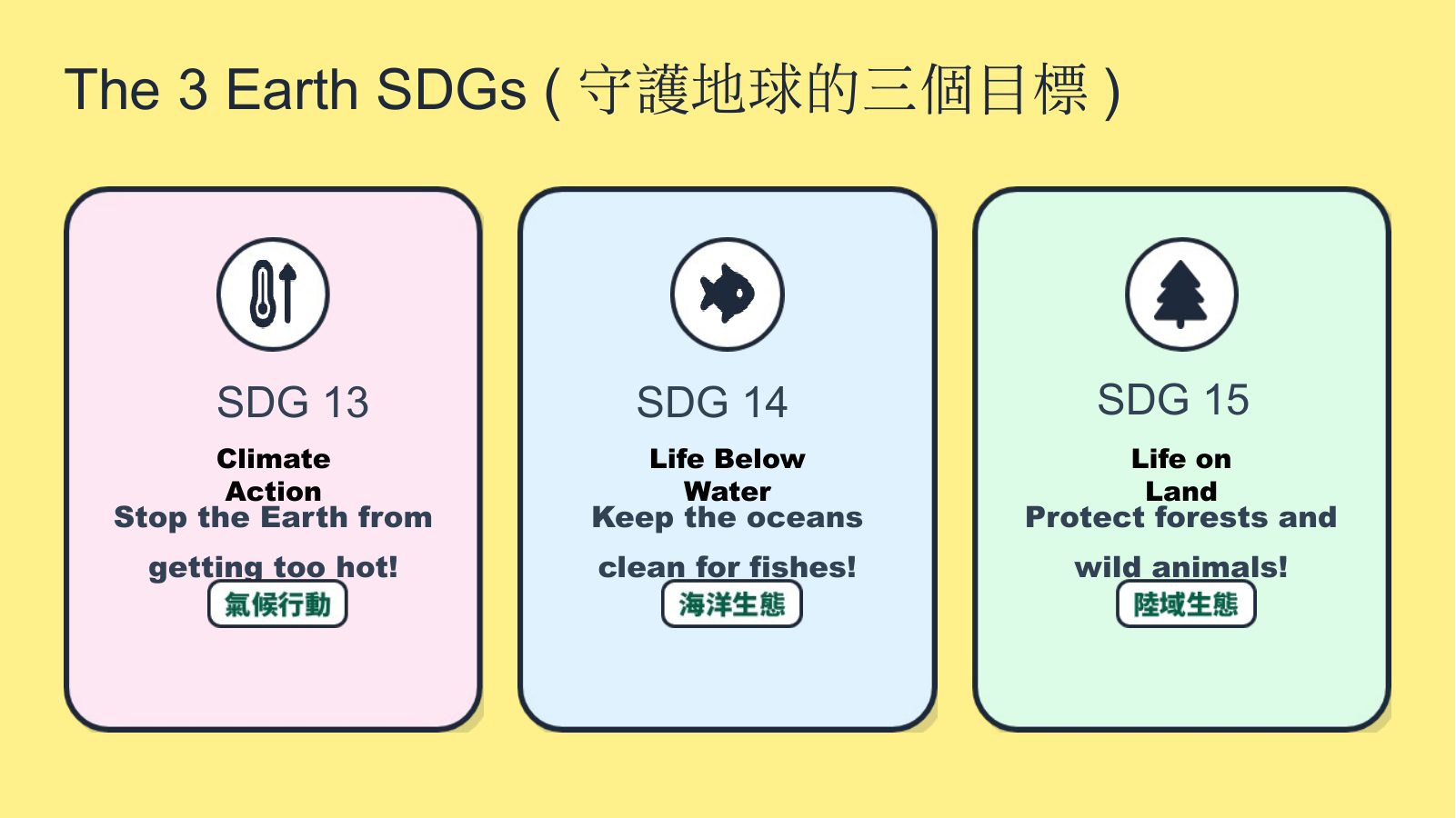 The 3 Earth SDGs ( 守護地球的三個目標 )

SDG 13

Climate Action

Stop the Earth from getting too hot!

氣候行動

SDG 14

Life Below Water

Keep the oceans clean for fishes!

海洋生態

SDG 15

Life on Land

Protect forests and wild animals!

陸域生態